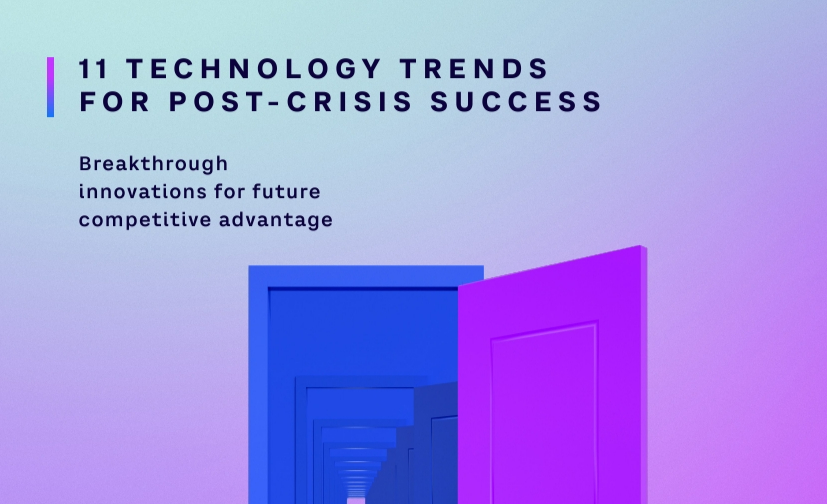 11 TECHNOLOGY TRENDS FOR POST-CRISIS SUCCESS

Breakthrough innovations for future competitive advantage